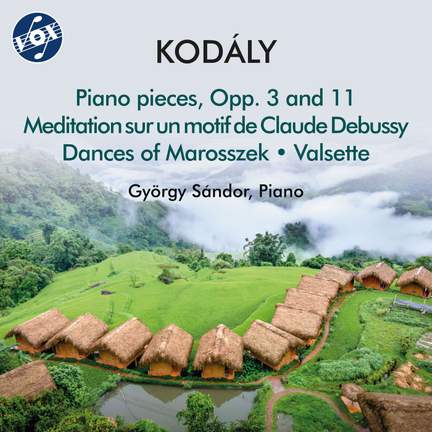 VOX

KODÁLY

Piano pieces, Opp. 3 and 11
Meditation sur un motif de Claude Debussy
Dances of Marosszek • Valsette

György Sándor, Piano